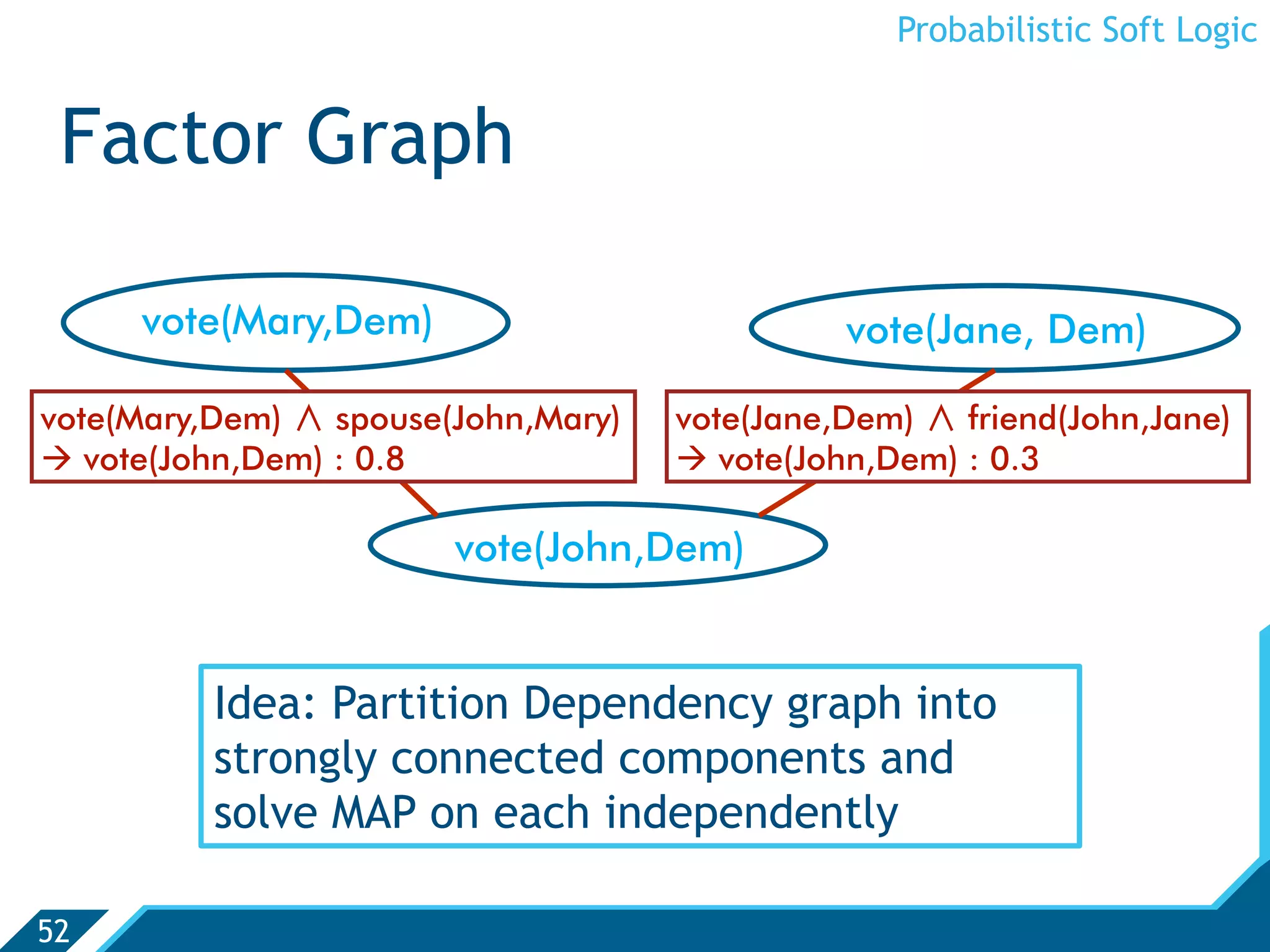 Probabilistic Soft Logic

Factor Graph

vote(Mary,Dem)

vote(Jane, Dem)

vote(Mary,Dem) $\wedge$ spouse(John,Mary) $\rightarrow$ vote(John,Dem) : 0.8

vote(Jane,Dem) $\wedge$ friend(John,Jane) $\rightarrow$ vote(John,Dem) : 0.3

vote(John,Dem)

Idea: Partition Dependency graph into strongly connected components and solve MAP on each independently

52